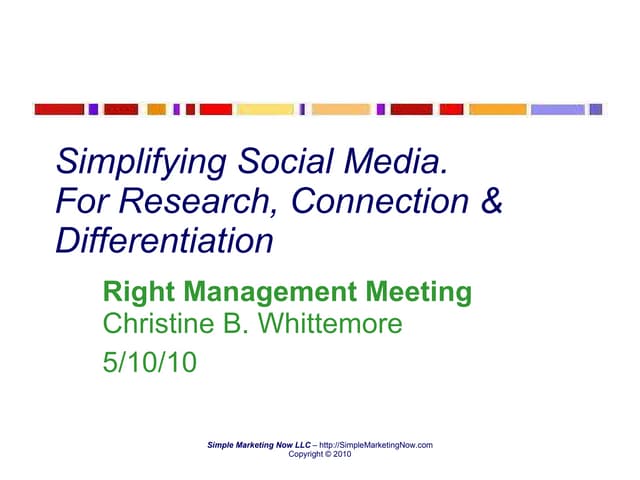 Simplifying Social Media.
For Research, Connection &
Differentiation

Right Management Meeting
Christine B. Whittemore

5/10/10

Simple Marketing Now LLC – http://SimpleMarketingNow.com
Copyright © 2010